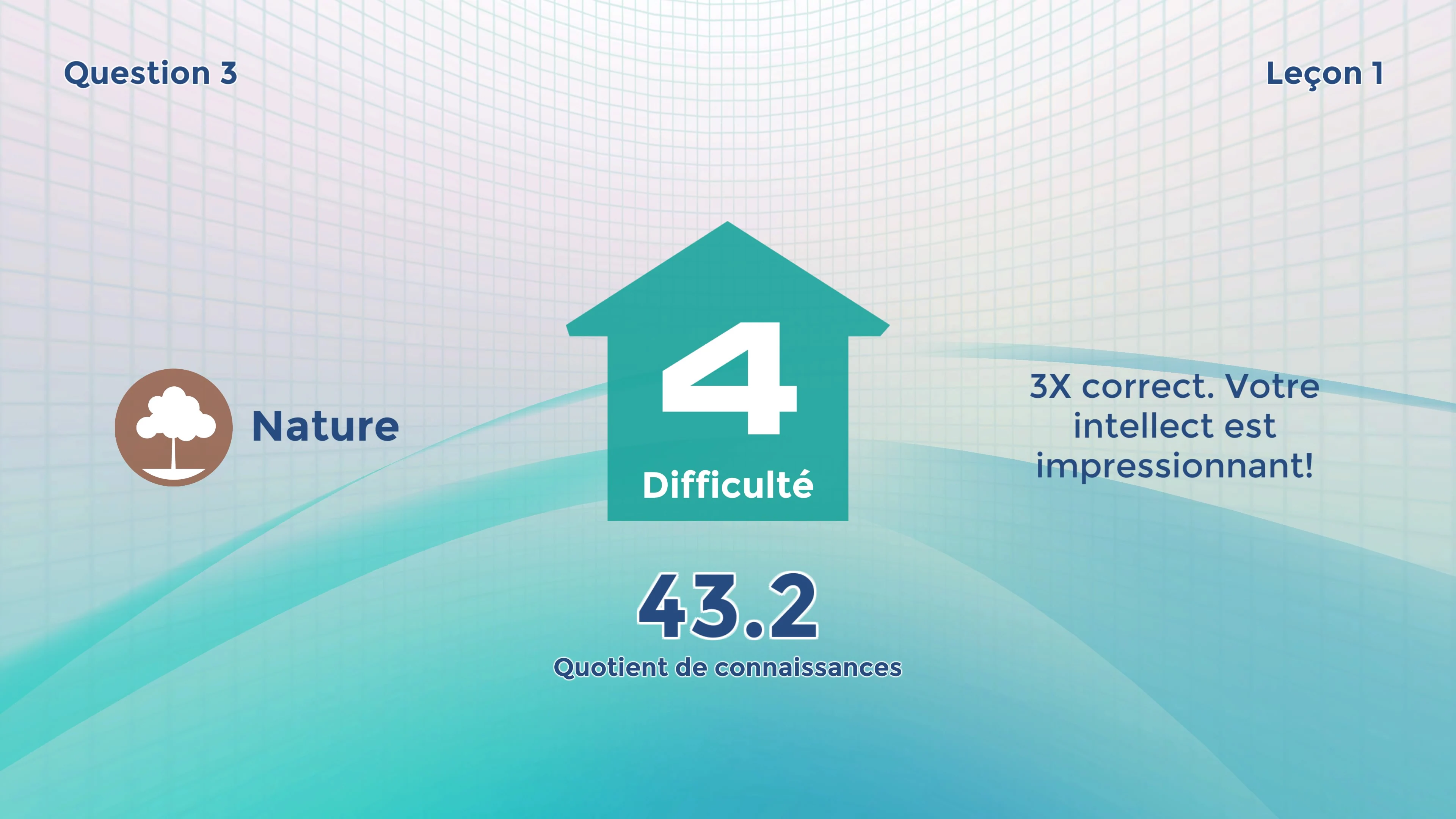 Question 3

Leçon 1

Nature

4

Difficulté

3X correct. Votre intellect est impressionnant!

43.2

Quotient de connaissances